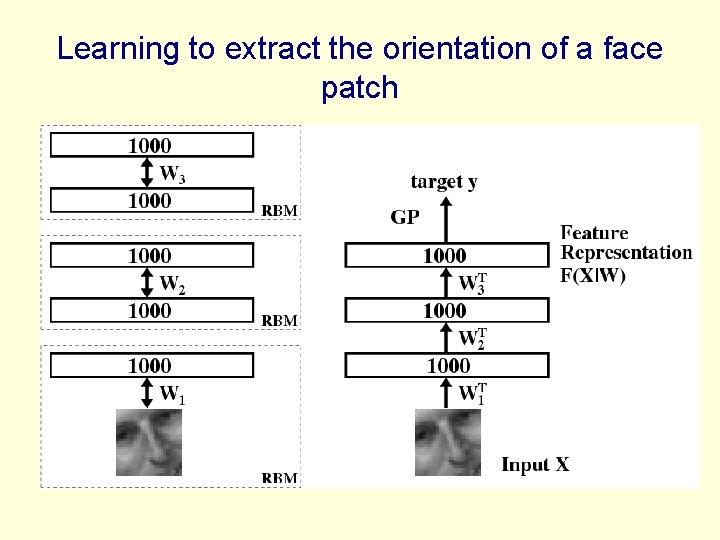 Learning to extract the orientation of a face patch

1000
$W_3$
1000
RBM

1000
$W_2$
1000
RBM

1000
$W_1$
RBM

target y
GP
1000
$W_3^T$
1000
$W_2^T$
1000
$W_1^T$
Input X

Feature Representation F(X|W)